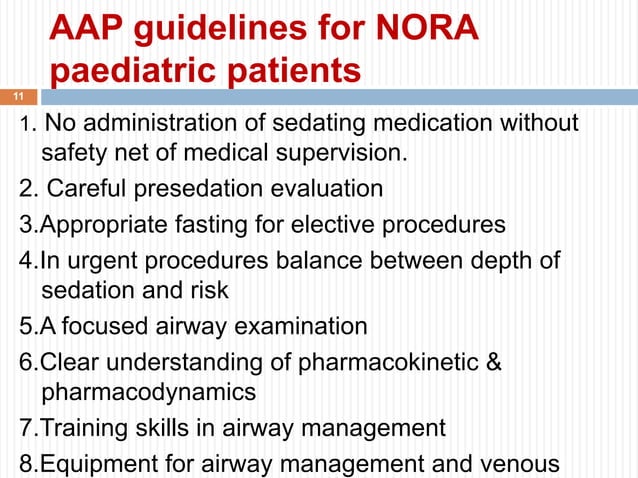 AAP guidelines for NORA paediatric patients

11

1. No administration of sedating medication without safety net of medical supervision.
2. Careful presedation evaluation
3.Appropriate fasting for elective procedures
4.In urgent procedures balance between depth of sedation and risk
5.A focused airway examination
6.Clear understanding of pharmacokinetic & pharmacodynamics
7.Training skills in airway management
8.Equipment for airway management and venous